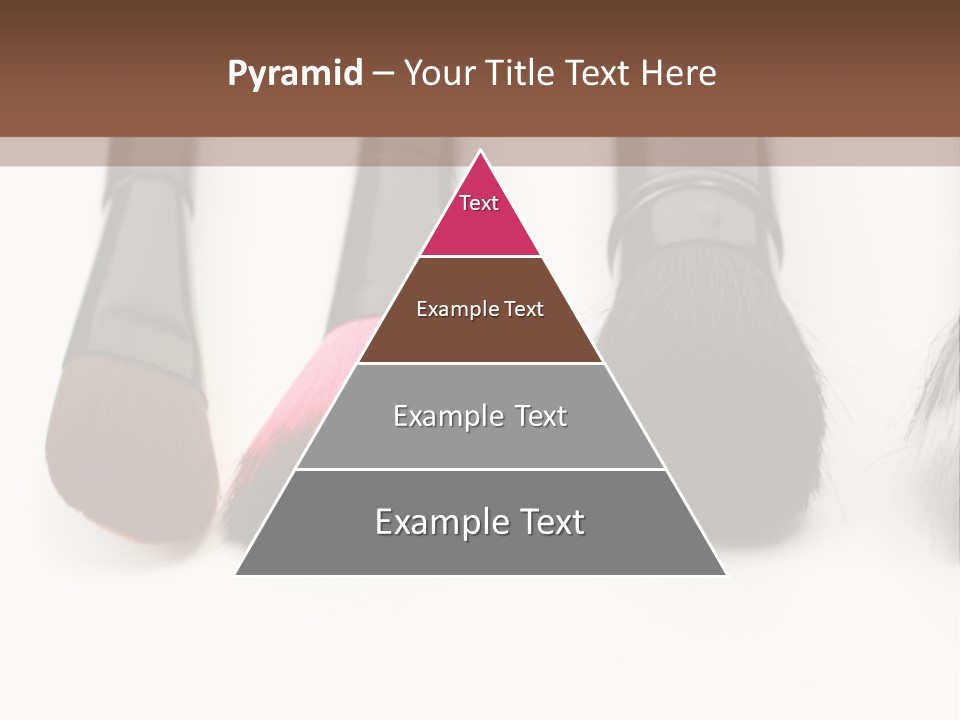 Pyramid – Your Title Text Here

Text

Example Text

Example Text

Example Text